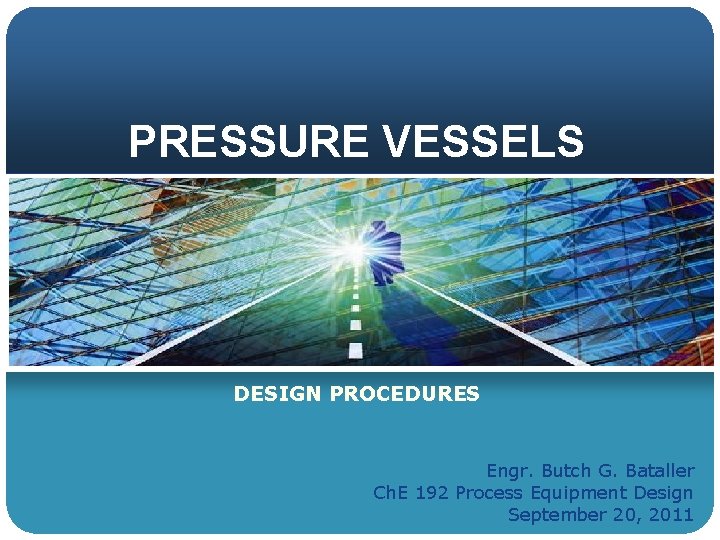 PRESSURE VESSELS

DESIGN PROCEDURES

Engr. Butch G. Bataller
ChE 192 Process Equipment Design
September 20, 2011